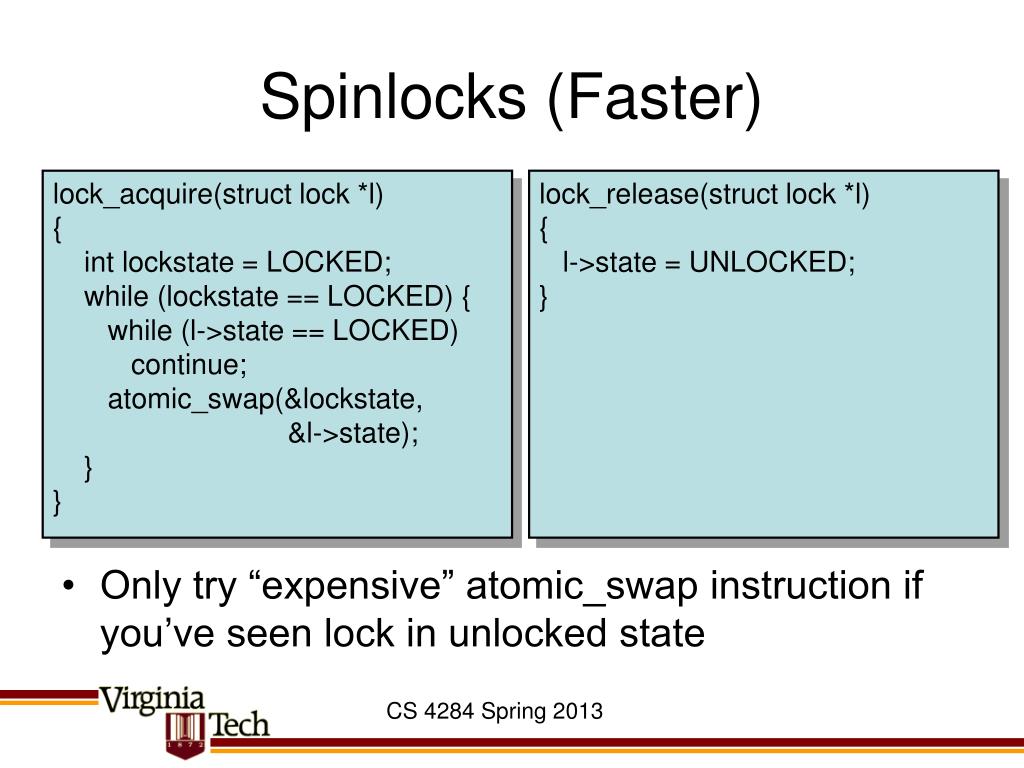 Spinlocks (Faster)

lock_acquire(struct lock *l)
{
int lockstate = LOCKED;
while (lockstate == LOCKED) {
while (l->state == LOCKED)
continue;
atomic_swap(&lockstate,
&l->state);
}
}

lock_release(struct lock *l)
{
l->state = UNLOCKED;
}

• Only try “expensive” atomic_swap instruction if you’ve seen lock in unlocked state

Virginia Tech 1872

CS 4284 Spring 2013